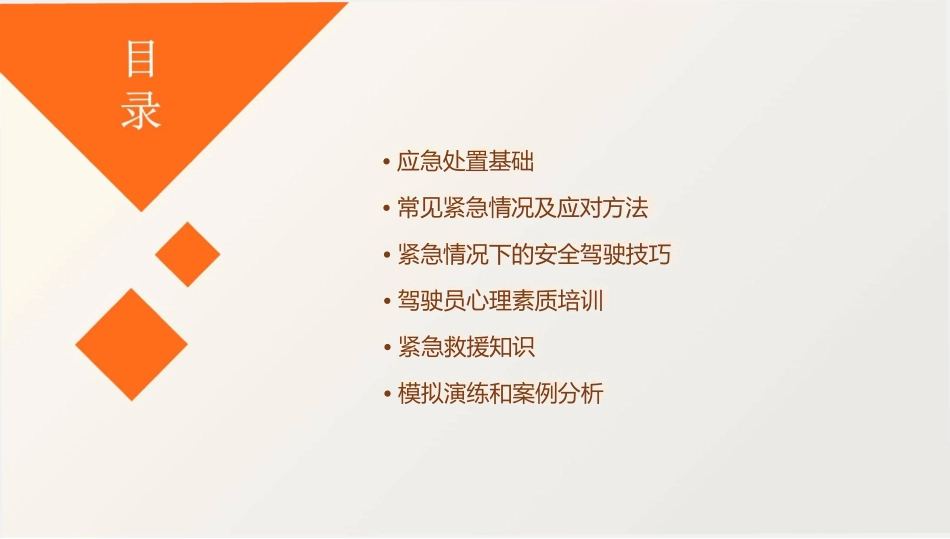 目录

• 应急处置基础
• 常见紧急情况及应对方法
• 紧急情况下的安全驾驶技巧
• 驾驶员心理素质培训
• 紧急救援知识
• 模拟演练和案例分析